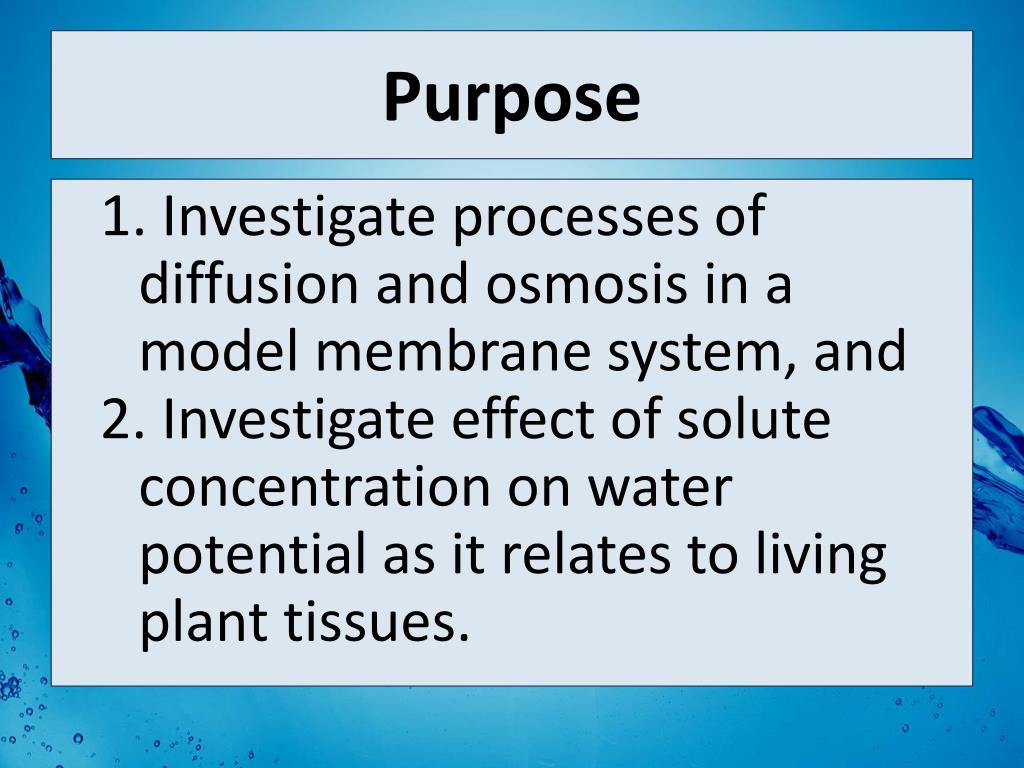 Purpose

1. Investigate processes of diffusion and osmosis in a model membrane system, and
2. Investigate effect of solute concentration on water potential as it relates to living plant tissues.